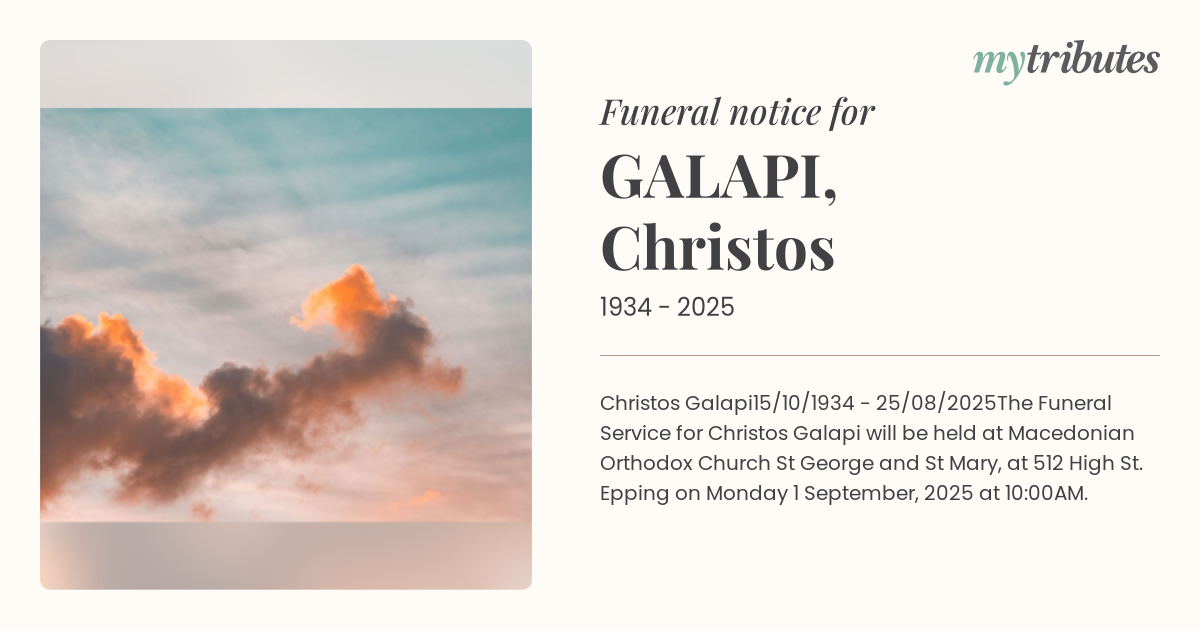 mytributes

Funeral notice for

GALAPI, Christos

1934 - 2025

Christos Galapi15/10/1934 - 25/08/2025The Funeral Service for Christos Galapi will be held at Macedonian Orthodox Church St George and St Mary, at 512 High St. Epping on Monday 1 September, 2025 at 10:00AM.